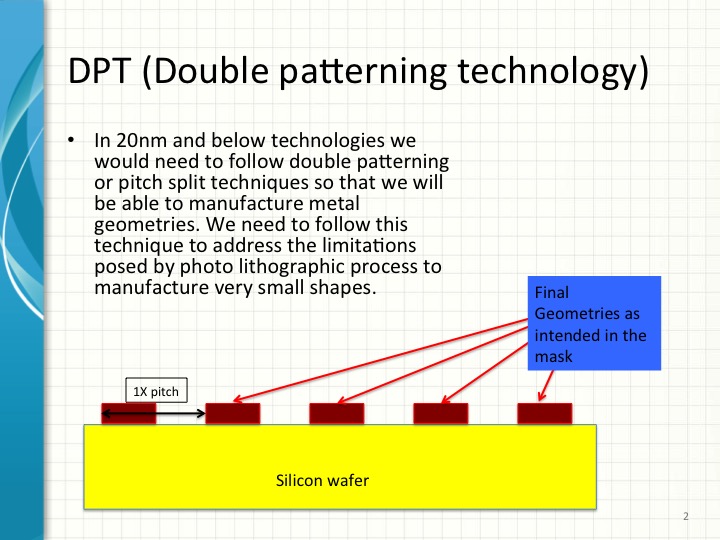 DPT (Double patterning technology)

• In 20nm and below technologies we would need to follow double patterning or pitch split techniques so that we will be able to manufacture metal geometries. We need to follow this technique to address the limitations posed by photo lithographic process to manufacture very small shapes.

Final Geometries as intended in the mask

1X pitch

Silicon wafer

2